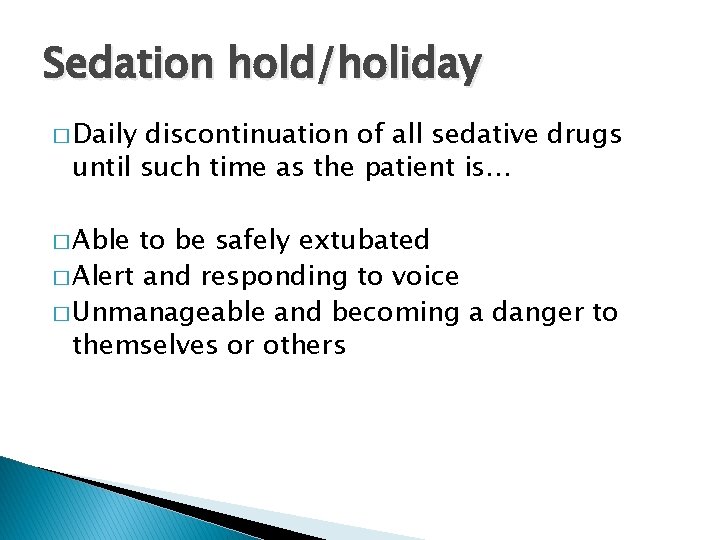 Sedation hold/holiday

□ Daily discontinuation of all sedative drugs until such time as the patient is…

□ Able to be safely extubated
□ Alert and responding to voice
□ Unmanageable and becoming a danger to themselves or others